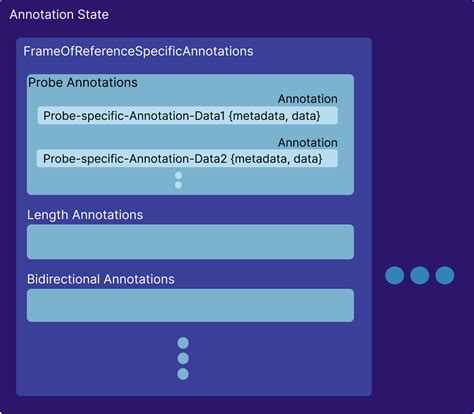 Annotation State

FrameOfReferenceSpecificAnnotations

Probe Annotations

Annotation

Probe-specific-Annotation-Data1 {metadata, data}

Annotation

Probe-specific-Annotation-Data2 {metadata, data}

Length Annotations

Bidirectional Annotations